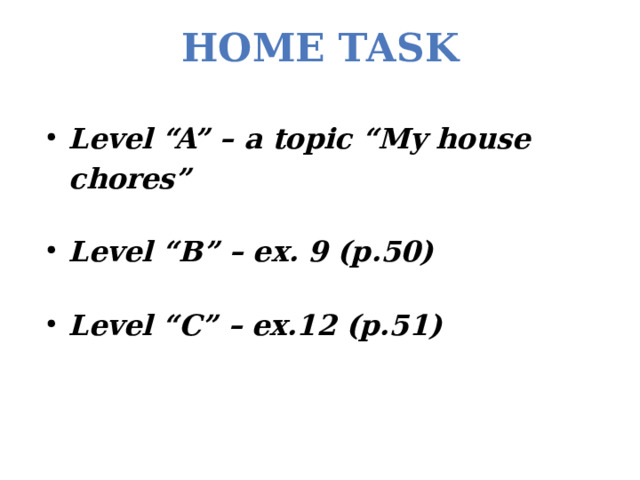 HOME TASK

• Level “A” – a topic “My house chores”

• Level “B” – ex. 9 (p.50)

• Level “C” – ex.12 (p.51)